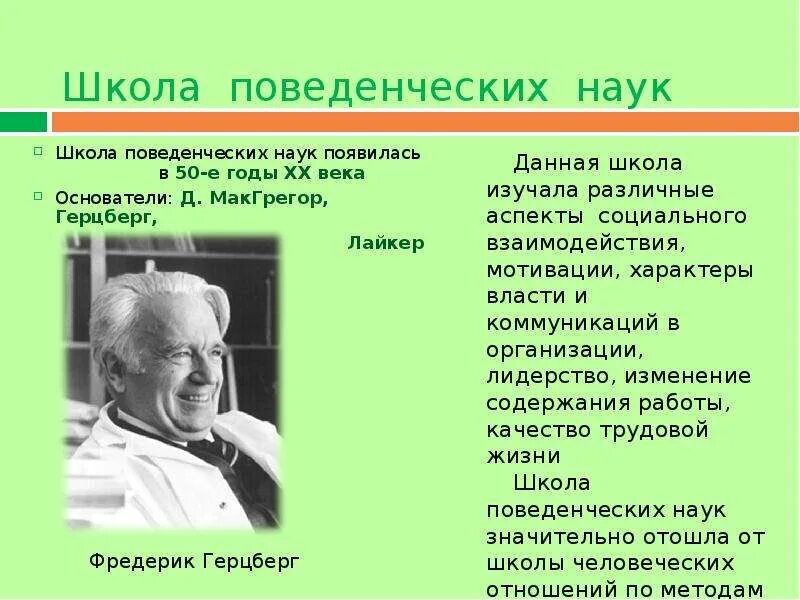 Школа поведенческих наук

Школа поведенческих наук появилась в 50-е годы XX века

Основатели: Д. МакГрегор, Герцберг, Лайкер

Фредерик Герцберг

Данная школа изучала различные аспекты социального взаимодействия, мотивации, характеры власти и коммуникаций в организации, лидерство, изменение содержания работы, качество трудовой жизни

Школа поведенческих наук значительно отошла от школы человеческих отношений по методам